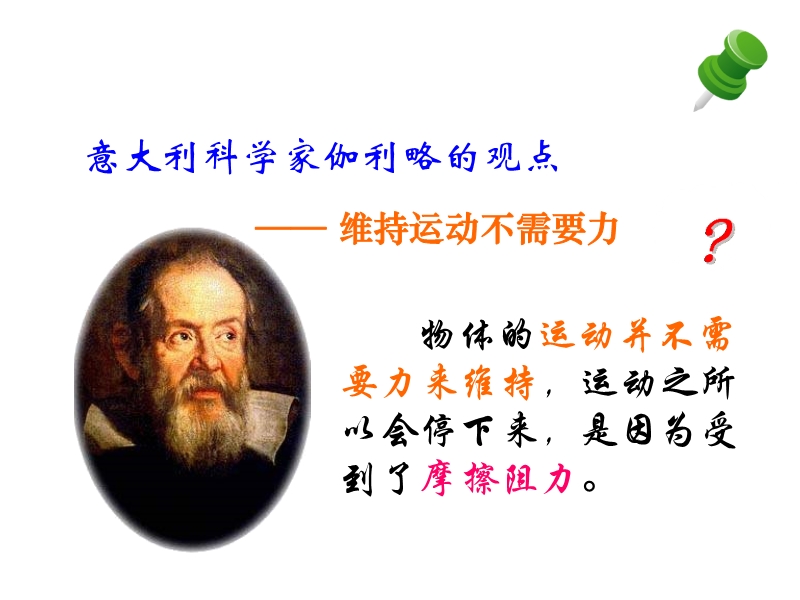 意大利科学家伽利略的观点

—— 维持运动不需要力

?

物体的运动并不需要力来维持，运动之所以会停下来，是因为受到了摩擦阻力。